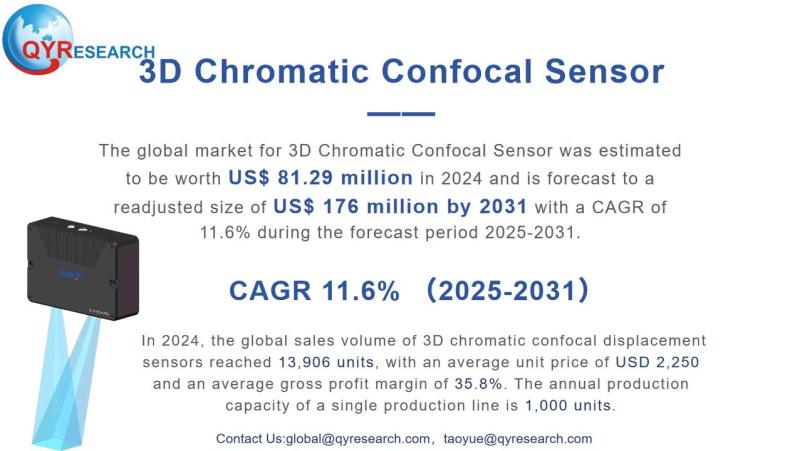 QYRESEARCH

3D Chromatic Confocal Sensor

The global market for 3D Chromatic Confocal Sensor was estimated to be worth US$ 81.29 million in 2024 and is forecast to a readjusted size of US$ 176 million by 2031 with a CAGR of 11.6% during the forecast period 2025-2031.

CAGR 11.6% （2025-2031）

In 2024, the global sales volume of 3D chromatic confocal displacement sensors reached 13,906 units, with an average unit price of USD 2,250 and an average gross profit margin of 35.8%. The annual production capacity of a single production line is 1,000 units.

Contact Us:global@qyresearch.com，taoyue@qyresearch.com